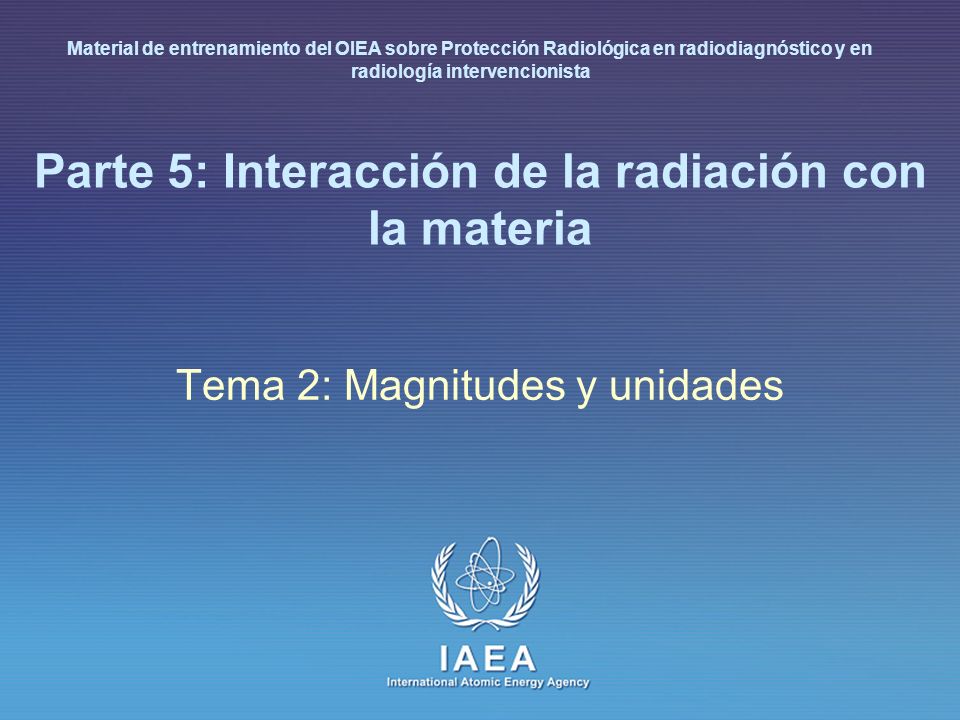 Material de entrenamiento del OIEA sobre Protección Radiológica en radiodiagnóstico y en radiología intervencionista

Parte 5: Interacción de la radiación con la materia

Tema 2: Magnitudes y unidades

IAEA
International Atomic Energy Agency